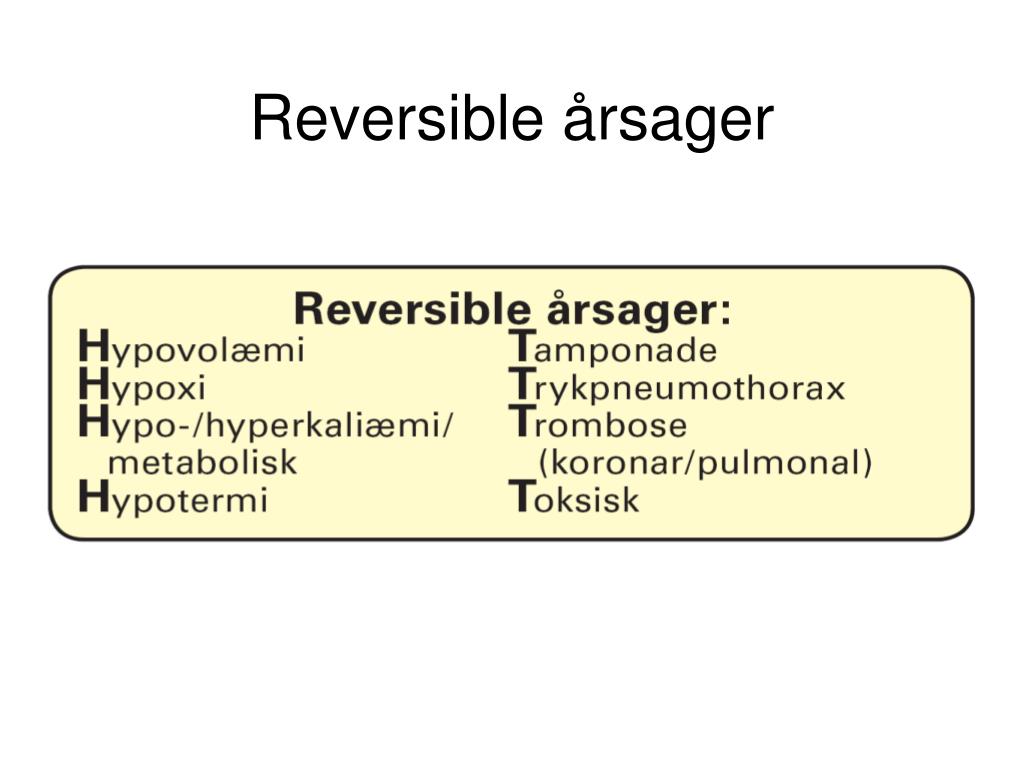 Reversible årsager

Reversible årsager:

Hypovolæmi
Hypoxi
Hypo-/hyperkaliæmi/ metabolisk
Hypotermi

Tamponade
Trykpneumothorax
Trombose (koronar/pulmonal)
Toksisk